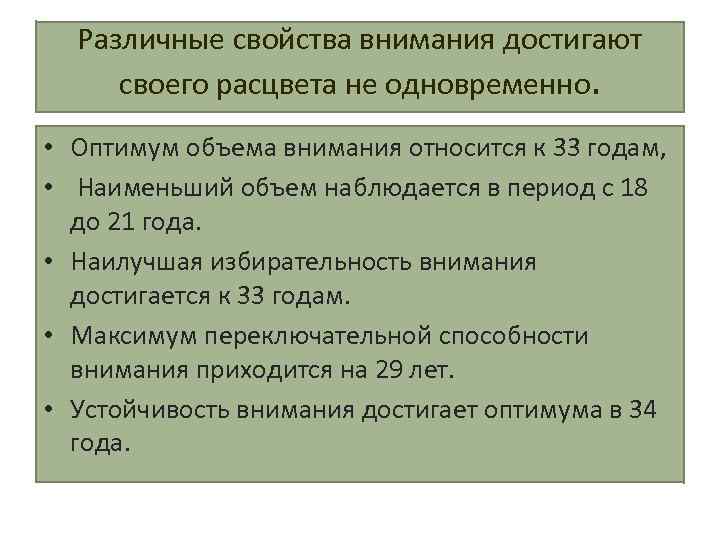 Различные свойства внимания достигают своего расцвета не одновременно.

• Оптимум объема внимания относится к 33 годам,
• Наименьший объем наблюдается в период с 18 до 21 года.
• Наилучшая избирательность внимания достигается к 33 годам.
• Максимум переключательной способности внимания приходится на 29 лет.
• Устойчивость внимания достигает оптимума в 34 года.